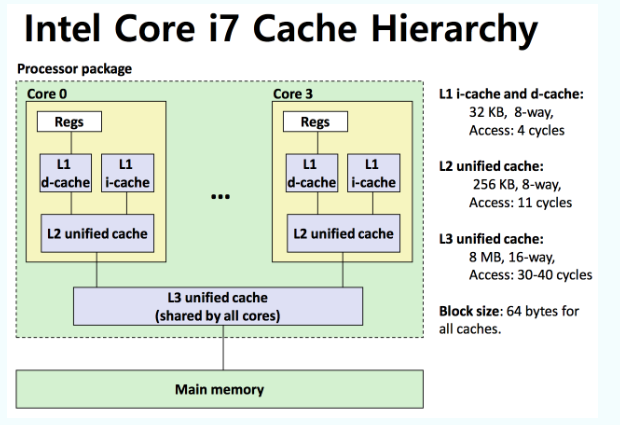 Intel Core i7 Cache Hierarchy

Processor package

Core 0

Regs

L1 d-cache

L1 i-cache

L2 unified cache

...

Core 3

Regs

L1 d-cache

L1 i-cache

L2 unified cache

L3 unified cache (shared by all cores)

Main memory

L1 i-cache and d-cache:
32 KB, 8-way,
Access: 4 cycles

L2 unified cache:
256 KB, 8-way,
Access: 11 cycles

L3 unified cache:
8 MB, 16-way,
Access: 30-40 cycles

Block size: 64 bytes for all caches.